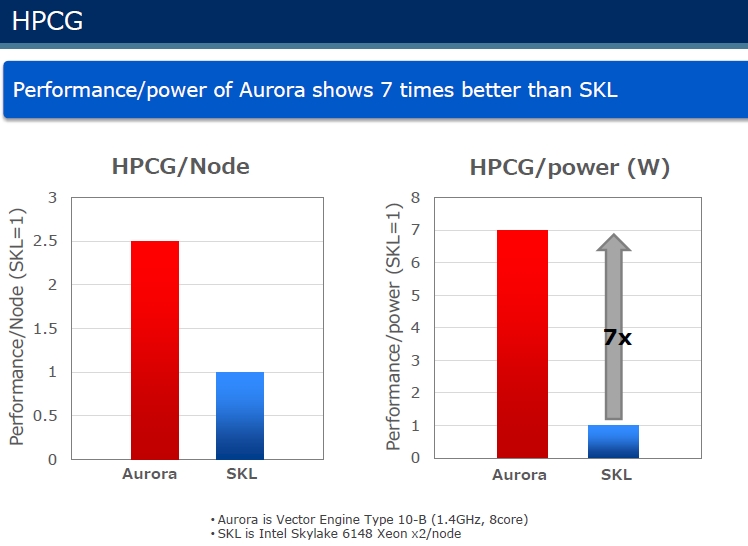 HPCG

Performance/power of Aurora shows 7 times better than SKL

HPCG/Node

Performance/Node (SKL=1)

3
2.5
2
1.5
1
0.5
0

Aurora
SKL

HPCG/power (W)

Performance/power (SKL=1)

8
7
6
5
4
3
2
1
0

7x

Aurora
SKL

• Aurora is Vector Engine Type 10-B (1.4GHz, 8core)
• SKL is Intel Skylake 6148 Xeon x2/node